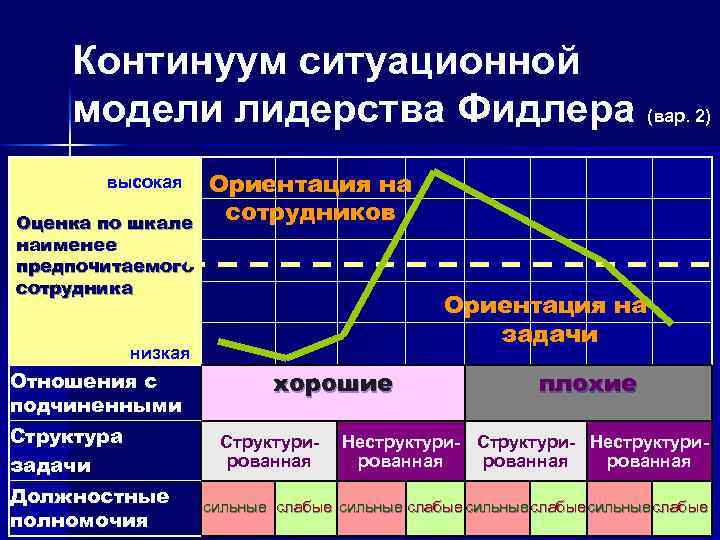 Континуум ситуационной модели лидерства Фидлера (вар. 2)

высокая

Оценка по шкале наименее предпочитаемого сотрудника

низкая

Ориентация на сотрудников

Ориентация на задачи

| Отношения с подчиненными | хорошие | | | | плохие | | | |
|---|---|---|---|---|---|---|---|---|
| Структура задачи | Структурированная | | Неструктурированная | | Структурированная | | Неструктурированная | |
| Должностные полномочия | сильные | слабые | сильные | слабые | сильные | слабые | сильные | слабые |